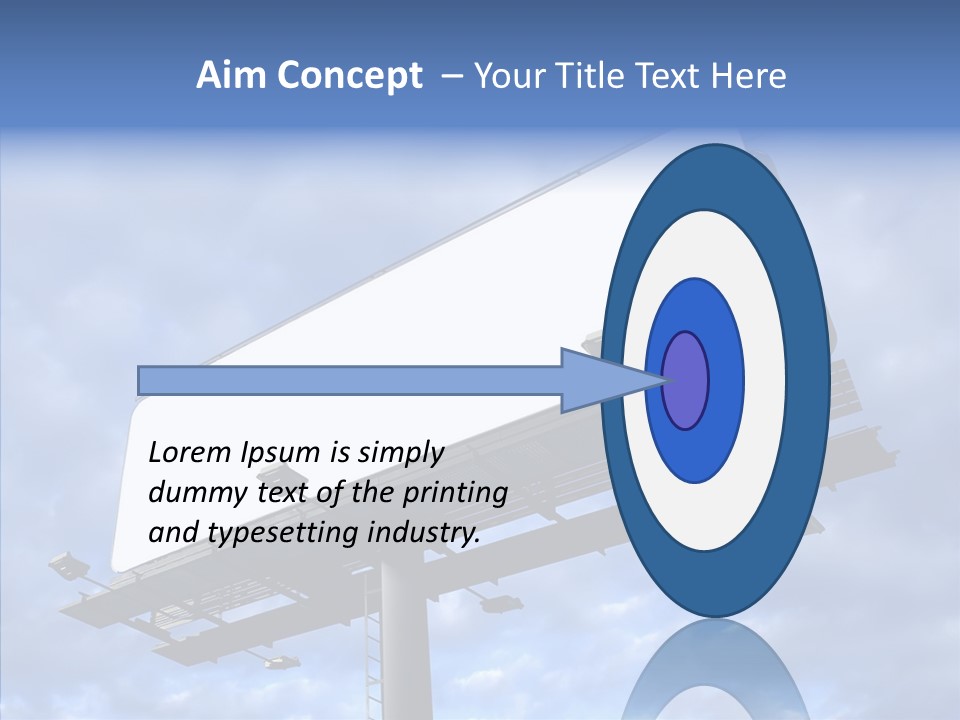 Aim Concept – Your Title Text Here

Lorem Ipsum is simply dummy text of the printing and typesetting industry.